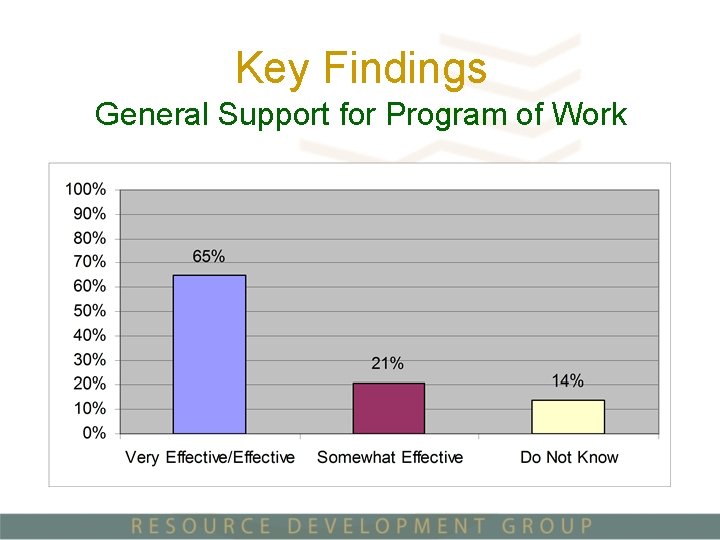 Key Findings
General Support for Program of Work

100%
90%
80%
70%
60%
50%
40%
30%
20%
10%
0%

65%
21%
14%

Very Effective/Effective
Somewhat Effective
Do Not Know

RESOURCE DEVELOPMENT GROUP